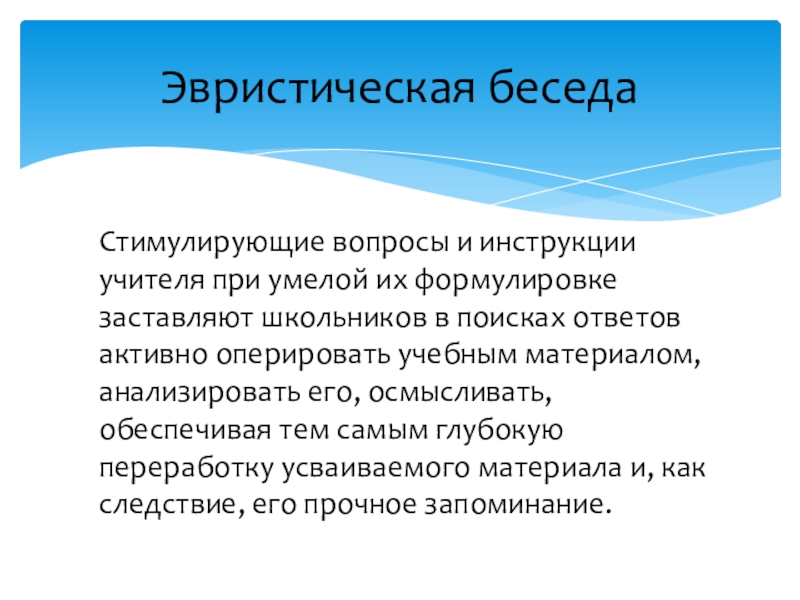 Эвристическая беседа

Стимулирующие вопросы и инструкции учителя при умелой их формулировке заставляют школьников в поисках ответов активно оперировать учебным материалом, анализировать его, осмысливать, обеспечивая тем самым глубокую переработку усваиваемого материала и, как следствие, его прочное запоминание.